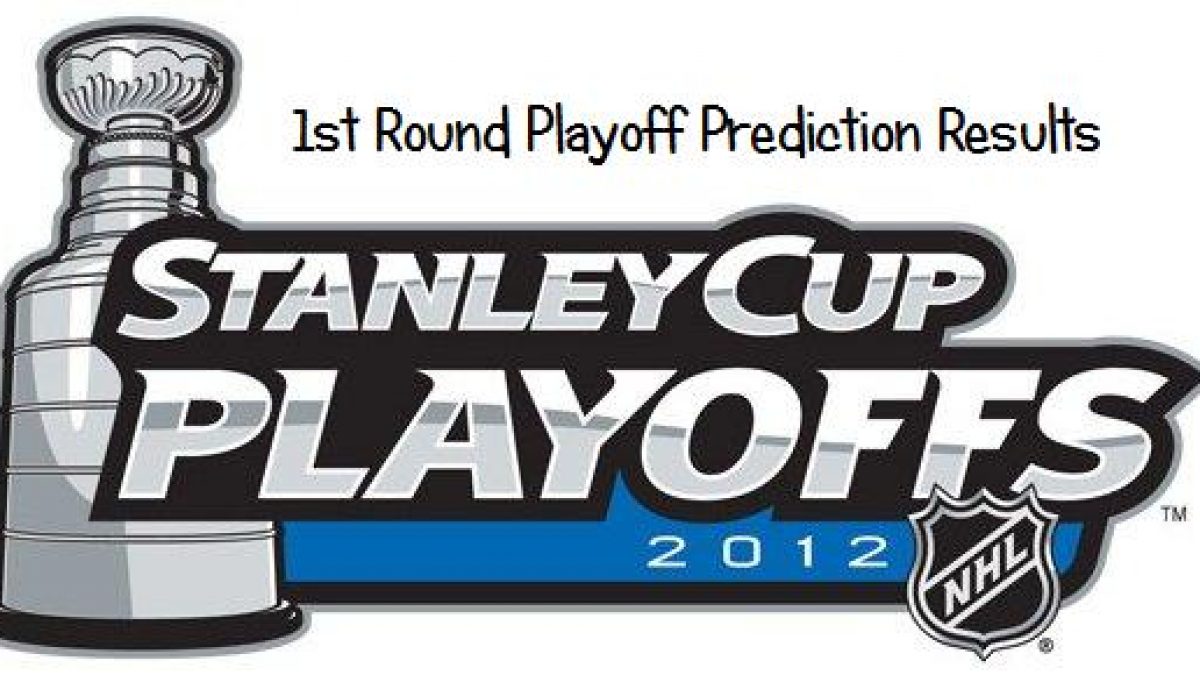 1st Round Playoff Prediction Results

STANLEY CUP PLAYOFFS

2012

NHL

™

®